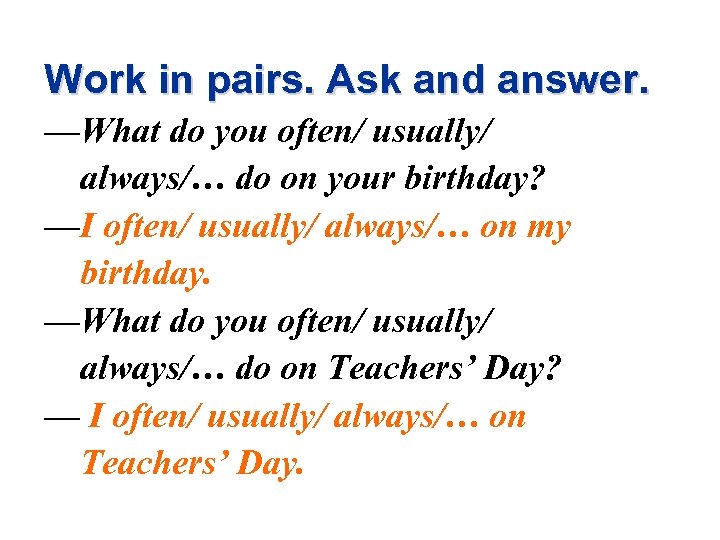 Work in pairs. Ask and answer.

—What do you often/ usually/ always/… do on your birthday?

—I often/ usually/ always/… on my birthday.

—What do you often/ usually/ always/… do on Teachers’ Day?

— I often/ usually/ always/… on Teachers’ Day.